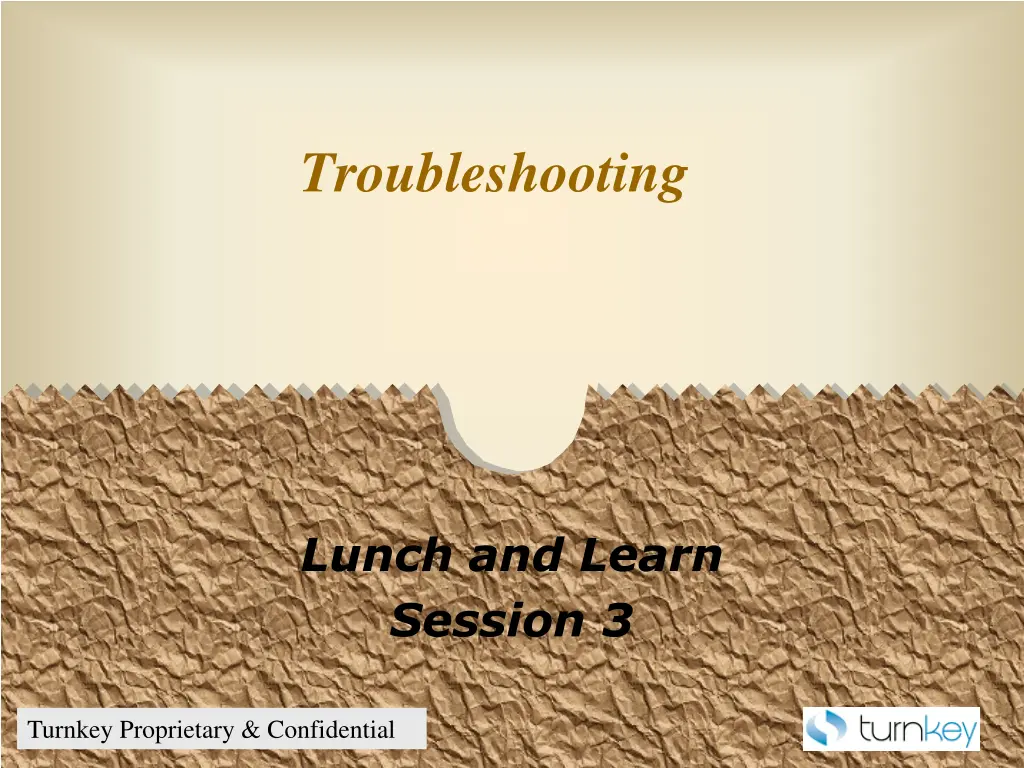 Troubleshooting

Lunch and Learn
Session 3

Turnkey Proprietary & Confidential

turnkey